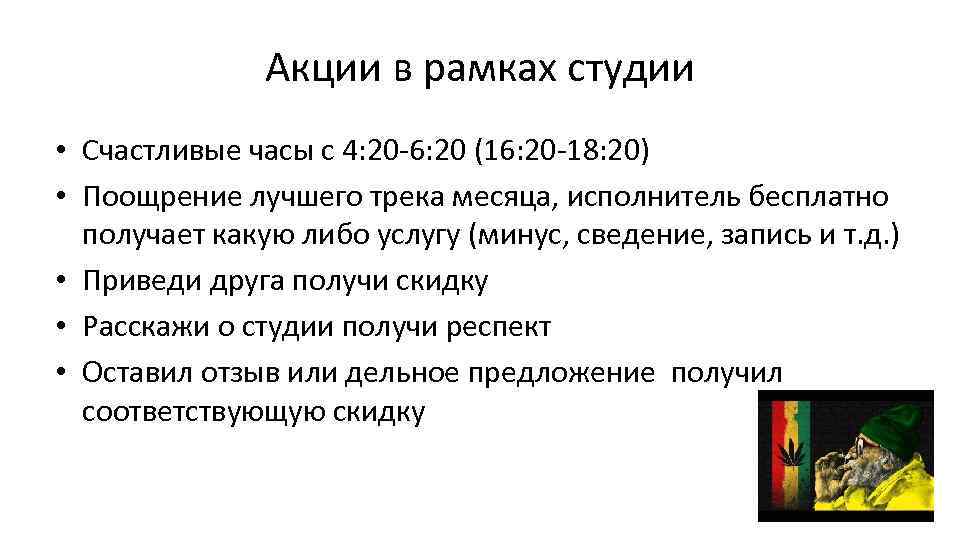 Акции в рамках студии

• Счастливые часы с 4:20-6:20 (16:20-18:20)
• Поощрение лучшего трека месяца, исполнитель бесплатно получает какую либо услугу (минус, сведение, запись и т.д.)
• Приведи друга получи скидку
• Расскажи о студии получи респект
• Оставил отзыв или дельное предложение получил соответствующую скидку